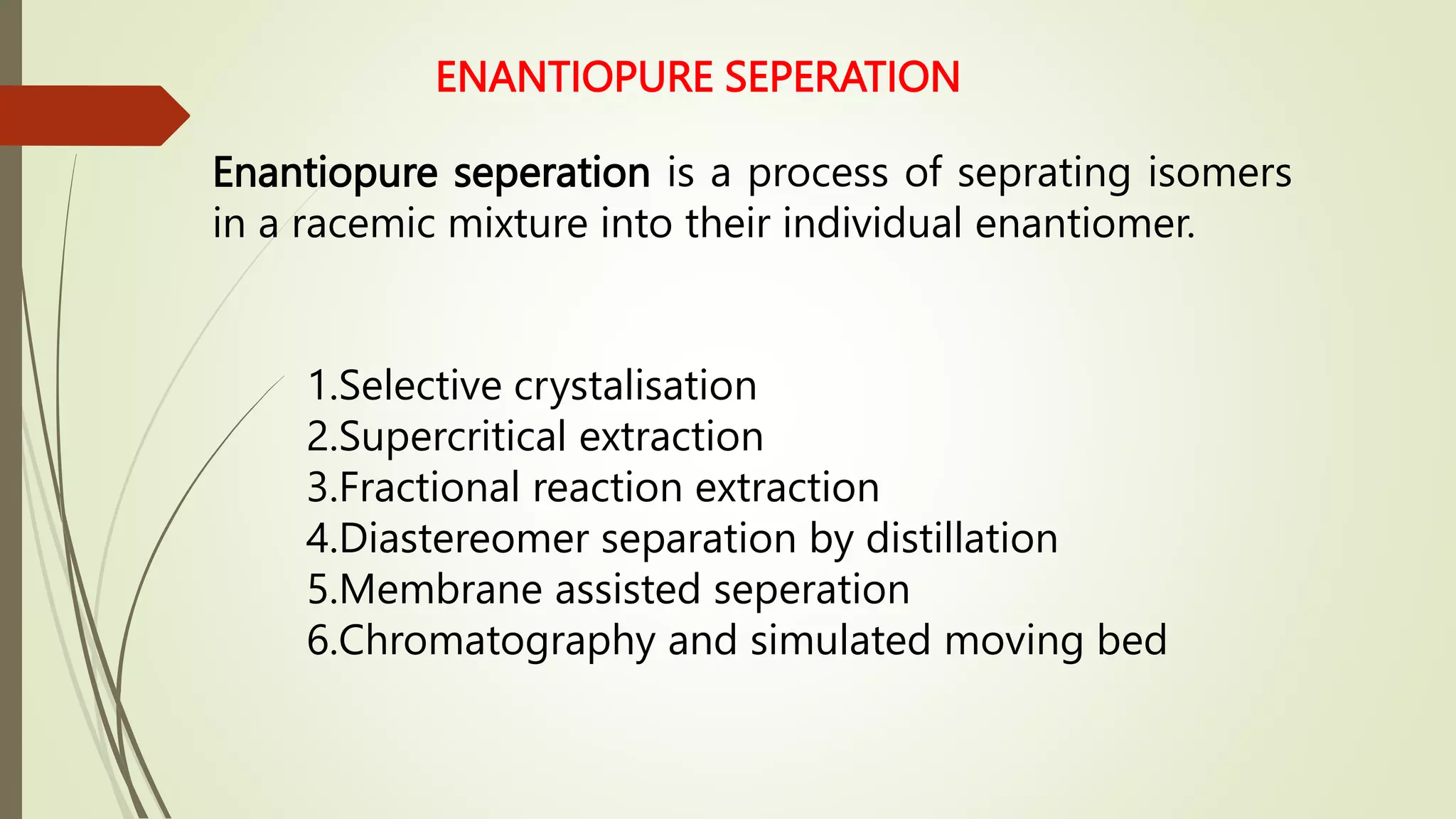 ENANTIOPURE SEPERATION

Enantiopure seperation is a process of seprating isomers in a racemic mixture into their individual enantiomer.

1.Selective crystalisation
2.Supercritical extraction
3.Fractional reaction extraction
4.Diastereomer separation by distillation
5.Membrane assisted seperation
6.Chromatography and simulated moving bed